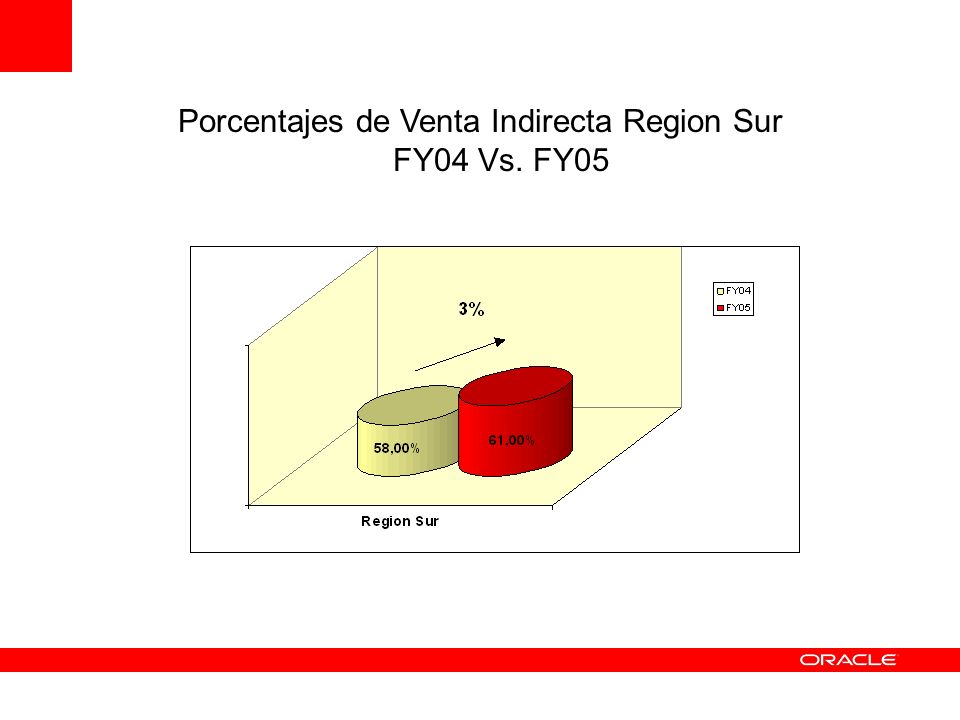 Porcentajes de Venta Indirecta Region Sur
FY04 Vs. FY05

FY04
FY05

3%

58,00%

61,00%

Region Sur

ORACLE